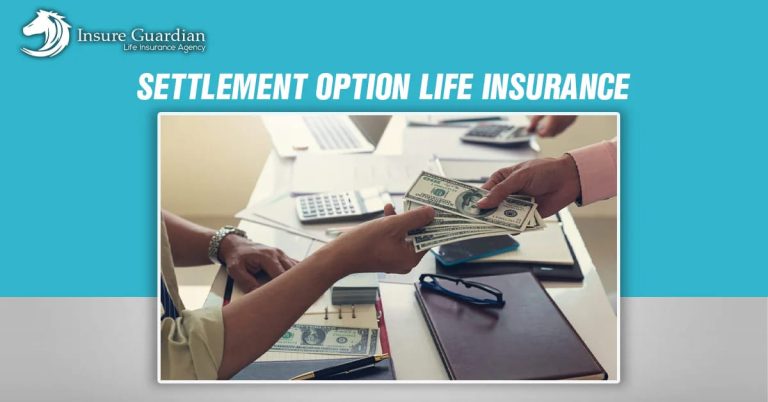 Insure Guardian
Life Insurance Agency

SETTLEMENT OPTION LIFE INSURANCE